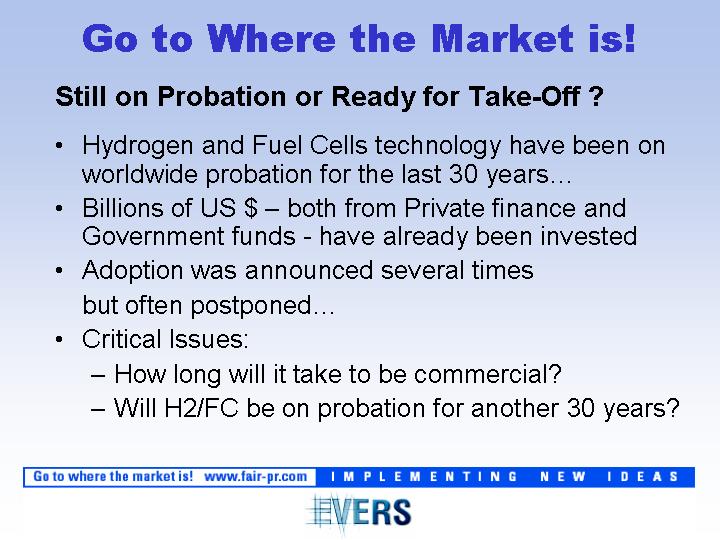 Go to Where the Market is!

Still on Probation or Ready for Take-Off ?

• Hydrogen and Fuel Cells technology have been on worldwide probation for the last 30 years…
• Billions of US $ – both from Private finance and Government funds - have already been invested
• Adoption was announced several times but often postponed…
• Critical Issues:
– How long will it take to be commercial?
– Will H2/FC be on probation for another 30 years?

Go to where the market is! www.fair-pr.com IMPLEMENTING NEW IDEAS

EVERS